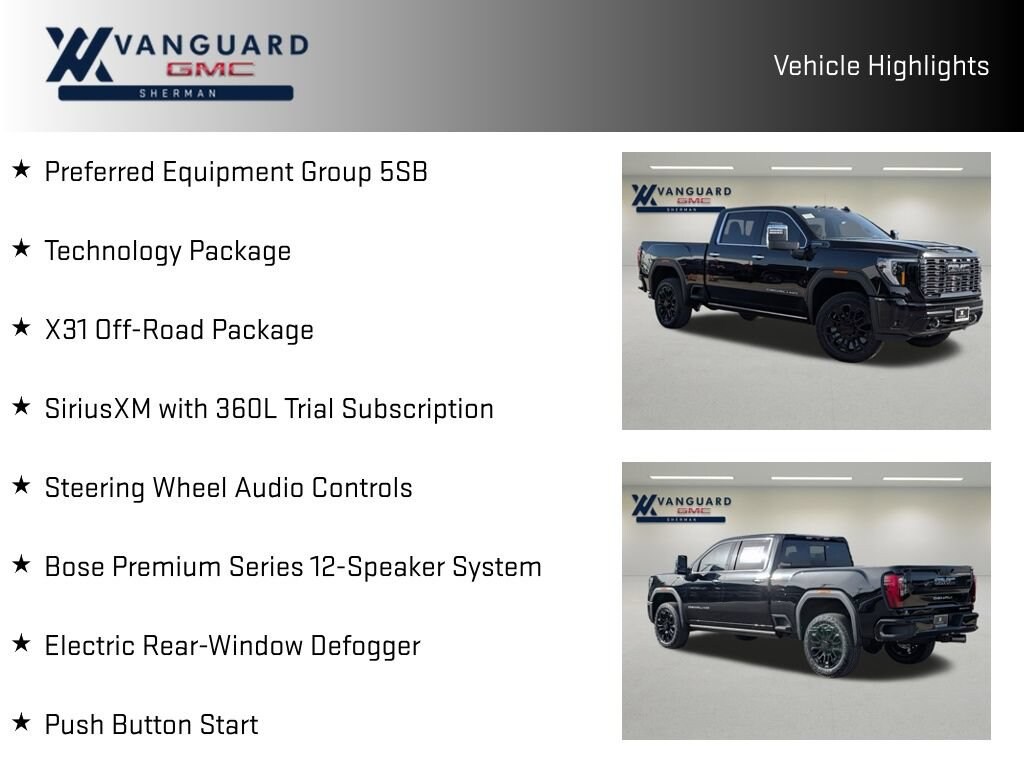 VANGUARD
GMC
SHERMAN

Vehicle Highlights

★ Preferred Equipment Group 5SB

★ Technology Package

★ X31 Off-Road Package

★ SiriusXM with 360L Trial Subscription

★ Steering Wheel Audio Controls

★ Bose Premium Series 12-Speaker System

★ Electric Rear-Window Defogger

★ Push Button Start

VANGUARD
GMC
SHERMAN

VANGUARD
GMC
SHERMAN